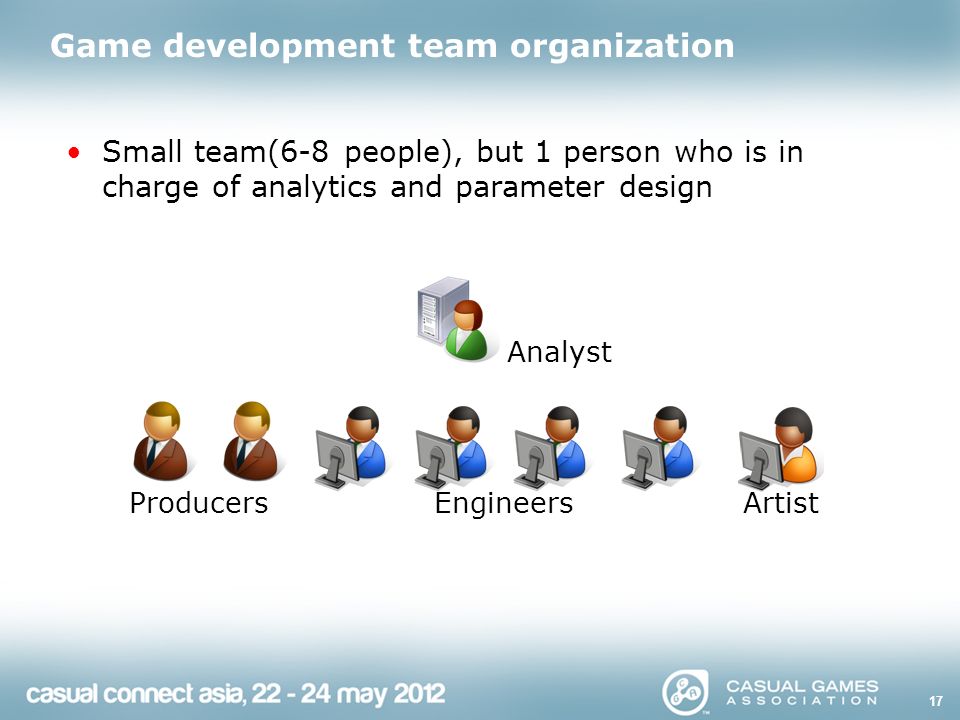 Game development team organization

• Small team(6-8 people), but 1 person who is in charge of analytics and parameter design

Analyst

Producers

Engineers

Artist

casual connect asia, 22 - 24 may 2012

CASUAL GAMES ASSOCIATION

17